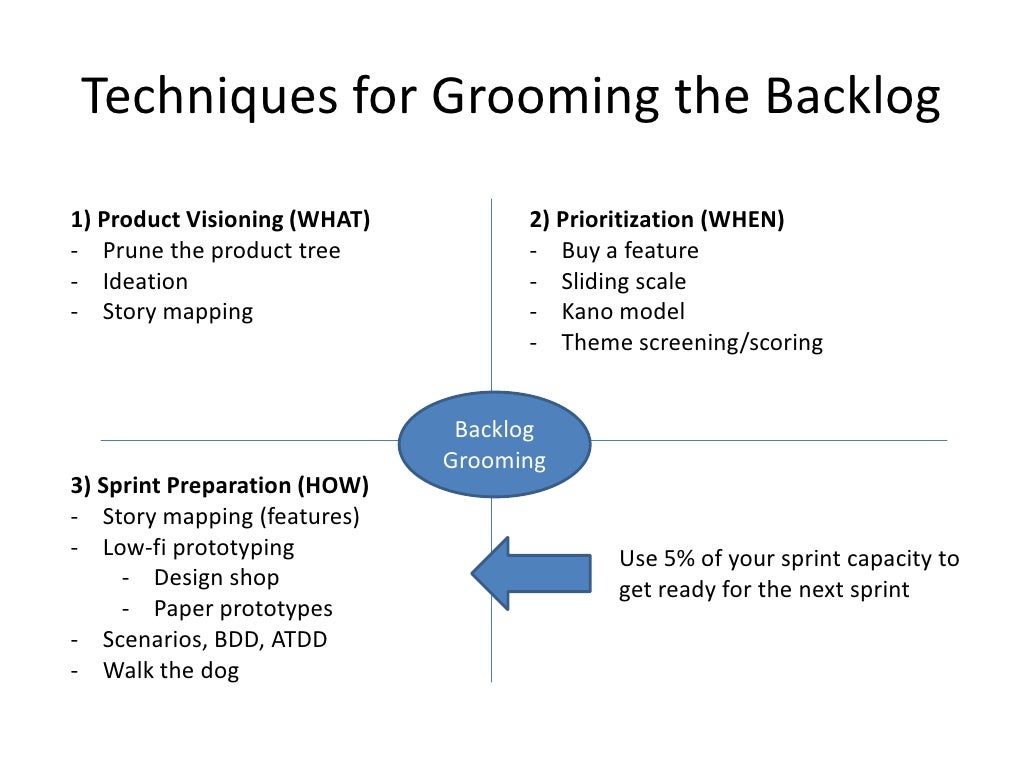 Techniques for Grooming the Backlog

1) Product Visioning (WHAT)
- Prune the product tree
- Ideation
- Story mapping

2) Prioritization (WHEN)
- Buy a feature
- Sliding scale
- Kano model
- Theme screening/scoring

Backlog Grooming

3) Sprint Preparation (HOW)
- Story mapping (features)
- Low-fi prototyping
  - Design shop
  - Paper prototypes
- Scenarios, BDD, ATDD
- Walk the dog

Use 5% of your sprint capacity to get ready for the next sprint